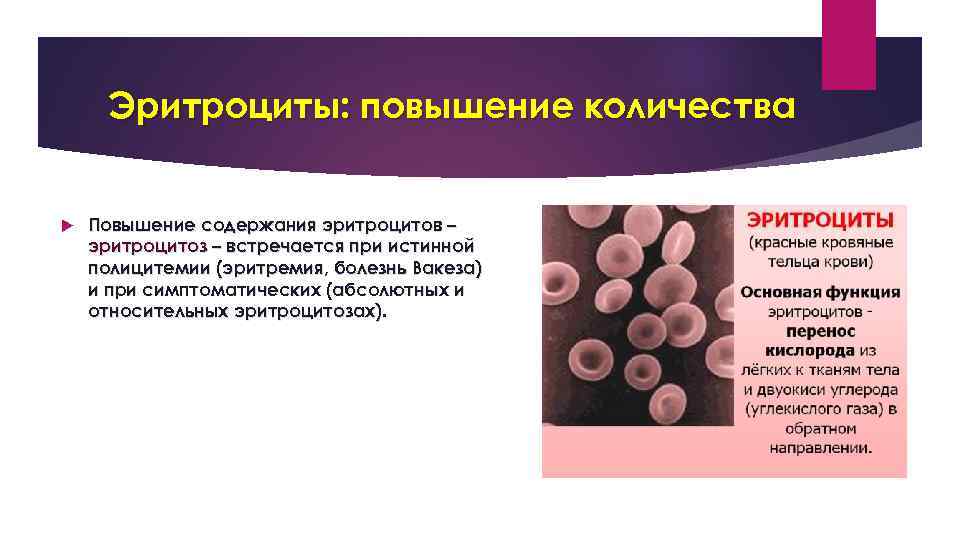 Эритроциты: повышение количества

Повышение содержания эритроцитов – эритроцитоз – встречается при истинной полицитемии (эритремия, болезнь Вакеза) и при симптоматических (абсолютных и относительных эритроцитозах).

ЭРИТРОЦИТЫ
(красные кровяные тельца крови)
Основная функция эритроцитов - перенос кислорода из лёгких к тканям тела и двуокиси углерода (углекислого газа) в обратном направлении.